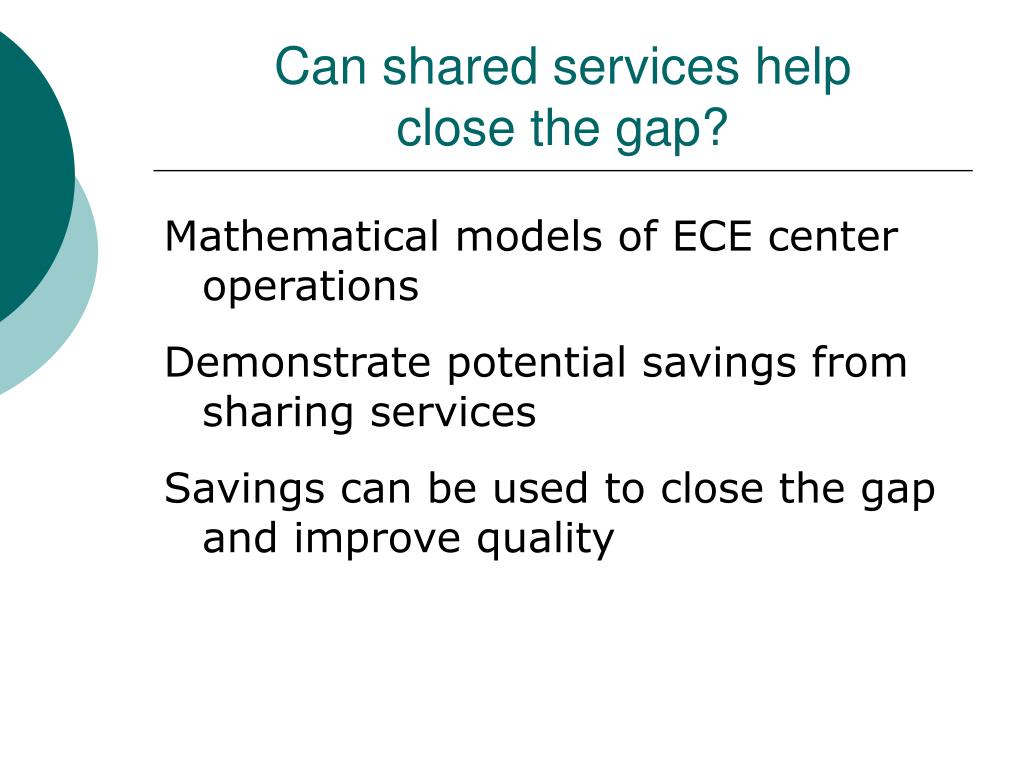 Can shared services help close the gap?

Mathematical models of ECE center operations

Demonstrate potential savings from sharing services

Savings can be used to close the gap and improve quality